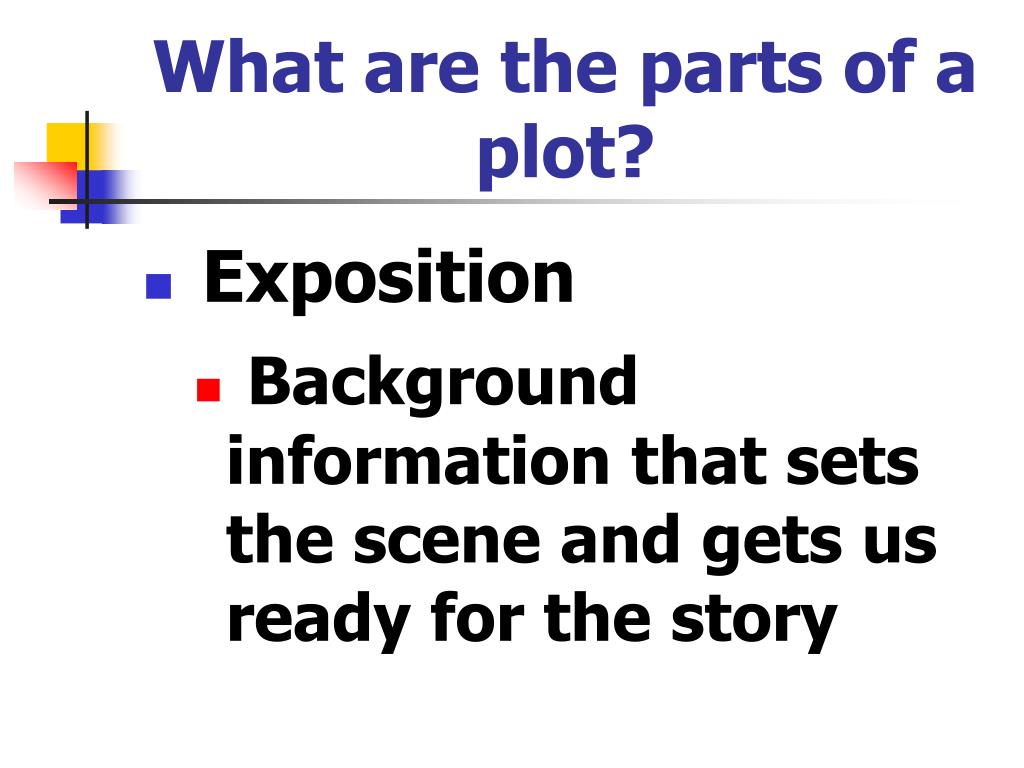 What are the parts of a plot?

Exposition

Background information that sets the scene and gets us ready for the story